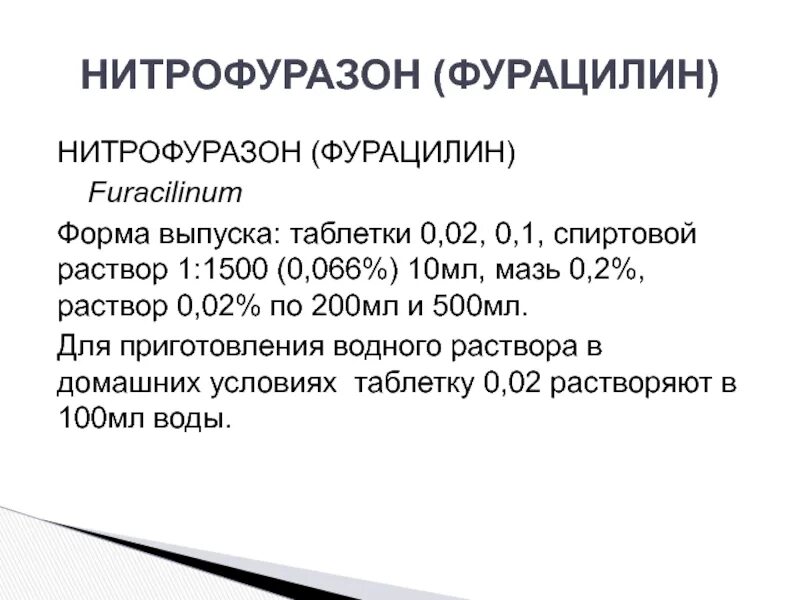 НИТРОФУРАЗОН (ФУРАЦИЛИН)

НИТРОФУРАЗОН (ФУРАЦИЛИН)
Furacilinum

Форма выпуска: таблетки 0,02, 0,1, спиртовой раствор 1:1500 (0,066%) 10мл, мазь 0,2%, раствор 0,02% по 200мл и 500мл.

Для приготовления водного раствора в домашних условиях таблетку 0,02 растворяют в 100мл воды.